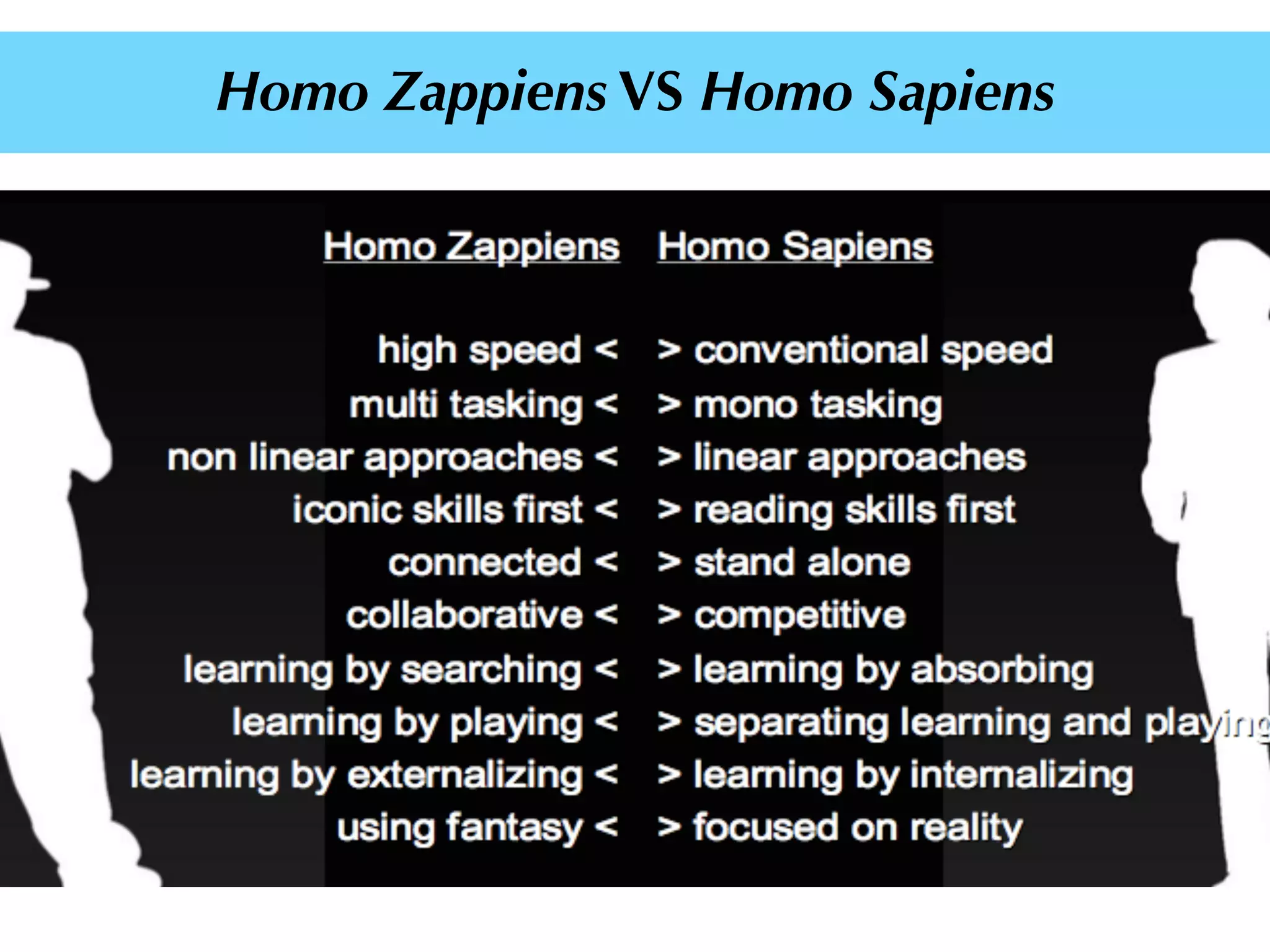 Homo Zappiens VS Homo Sapiens

| Homo Zappiens | Homo Sapiens |
|---|---|
| high speed < | > conventional speed |
| multi tasking < | > mono tasking |
| non linear approaches < | > linear approaches |
| iconic skills first < | > reading skills first |
| connected < | > stand alone |
| collaborative < | > competitive |
| learning by searching < | > learning by absorbing |
| learning by playing < | > separating learning and playing |
| learning by externalizing < | > learning by internalizing |
| using fantasy < | > focused on reality |